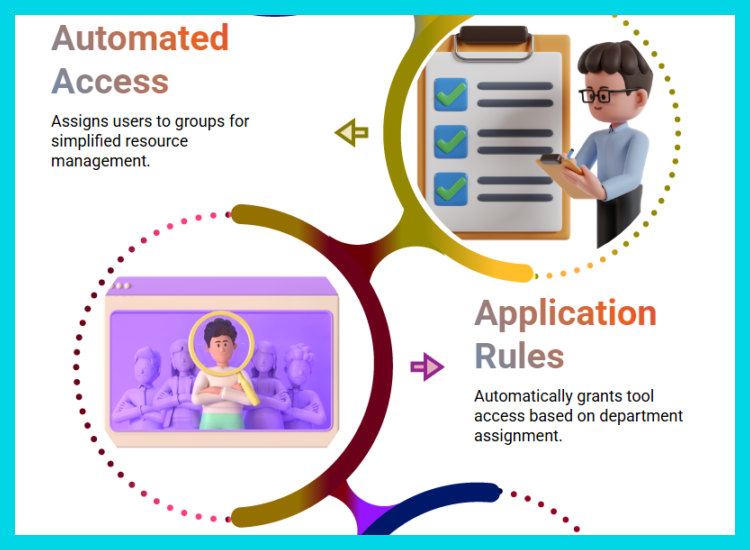 Automated Access

Assigns users to groups for simplified resource management.

Application Rules

Automatically grants tool access based on department assignment.